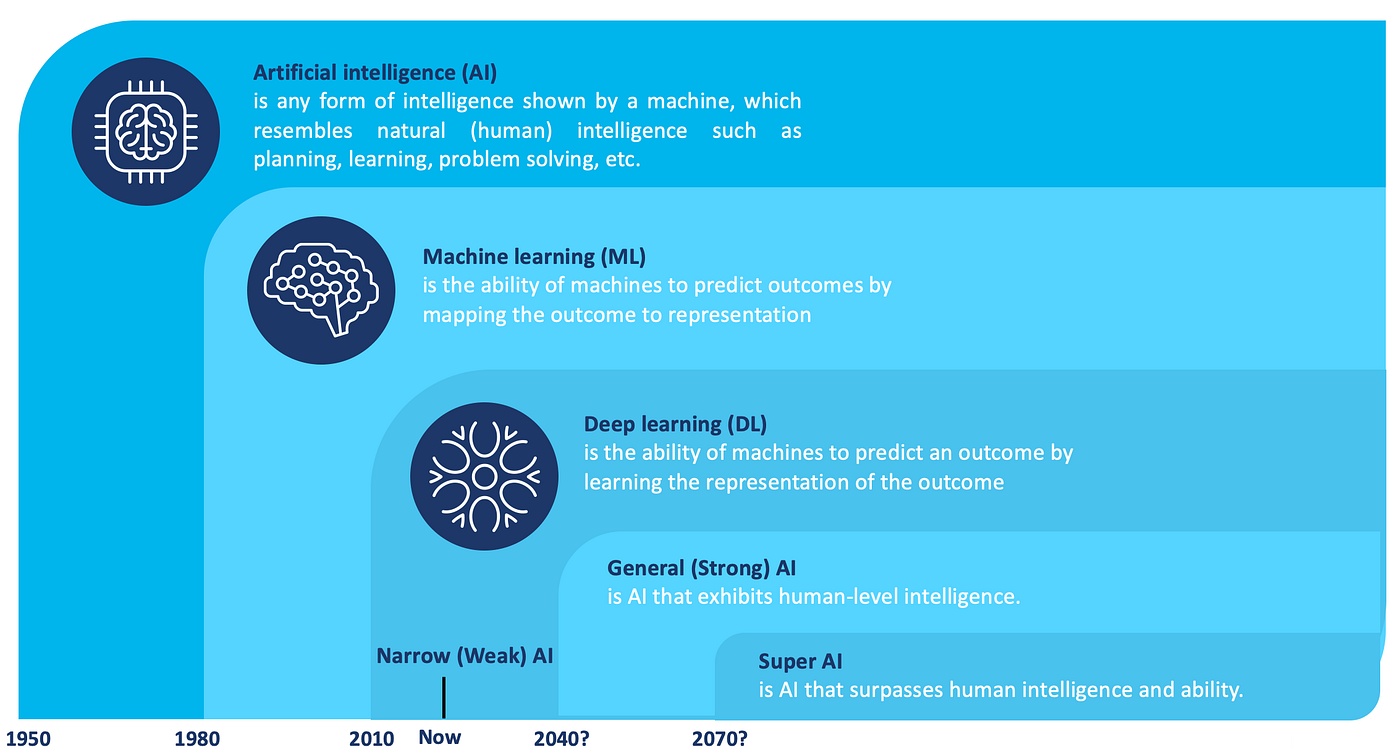 Artificial intelligence (AI)
is any form of intelligence shown by a machine, which resembles natural (human) intelligence such as planning, learning, problem solving, etc.

Machine learning (ML)
is the ability of machines to predict outcomes by mapping the outcome to representation

Deep learning (DL)
is the ability of machines to predict an outcome by learning the representation of the outcome

General (Strong) AI
is AI that exhibits human-level intelligence.

Narrow (Weak) AI

Super AI
is AI that surpasses human intelligence and ability.

1950 1980 2010 Now 2040? 2070?